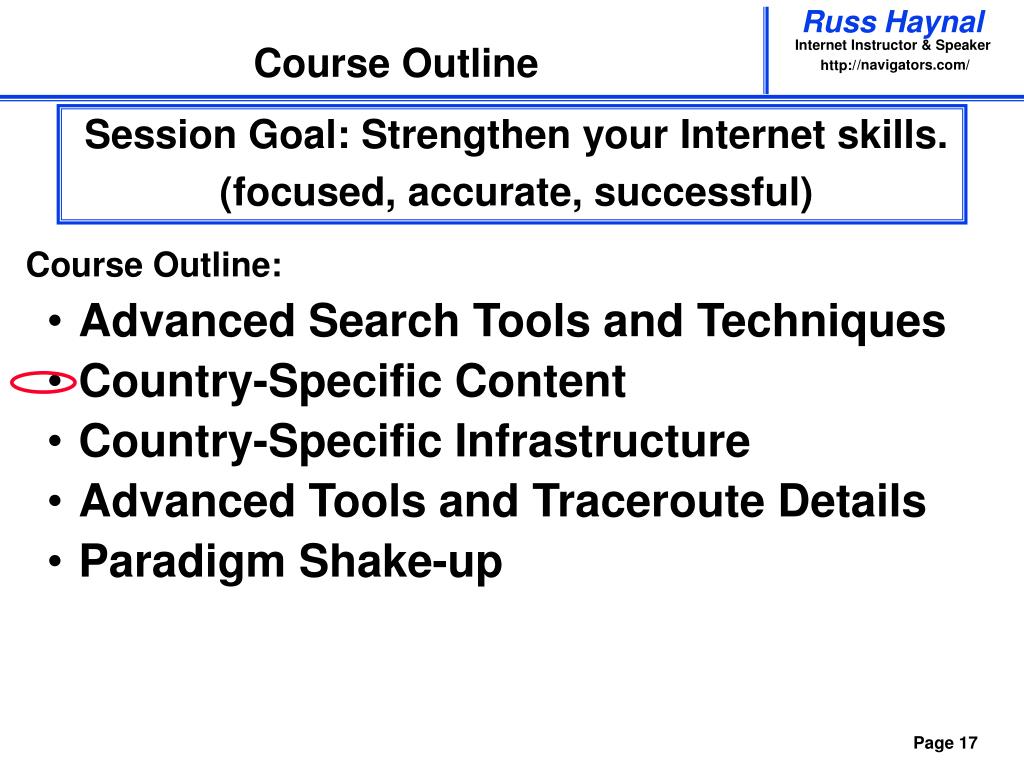 Course Outline

Russ Haynal
Internet Instructor & Speaker
http://navigators.com/

Session Goal: Strengthen your Internet skills.
(focused, accurate, successful)

Course Outline:
• Advanced Search Tools and Techniques
• Country-Specific Content
• Country-Specific Infrastructure
• Advanced Tools and Traceroute Details
• Paradigm Shake-up

Page 17